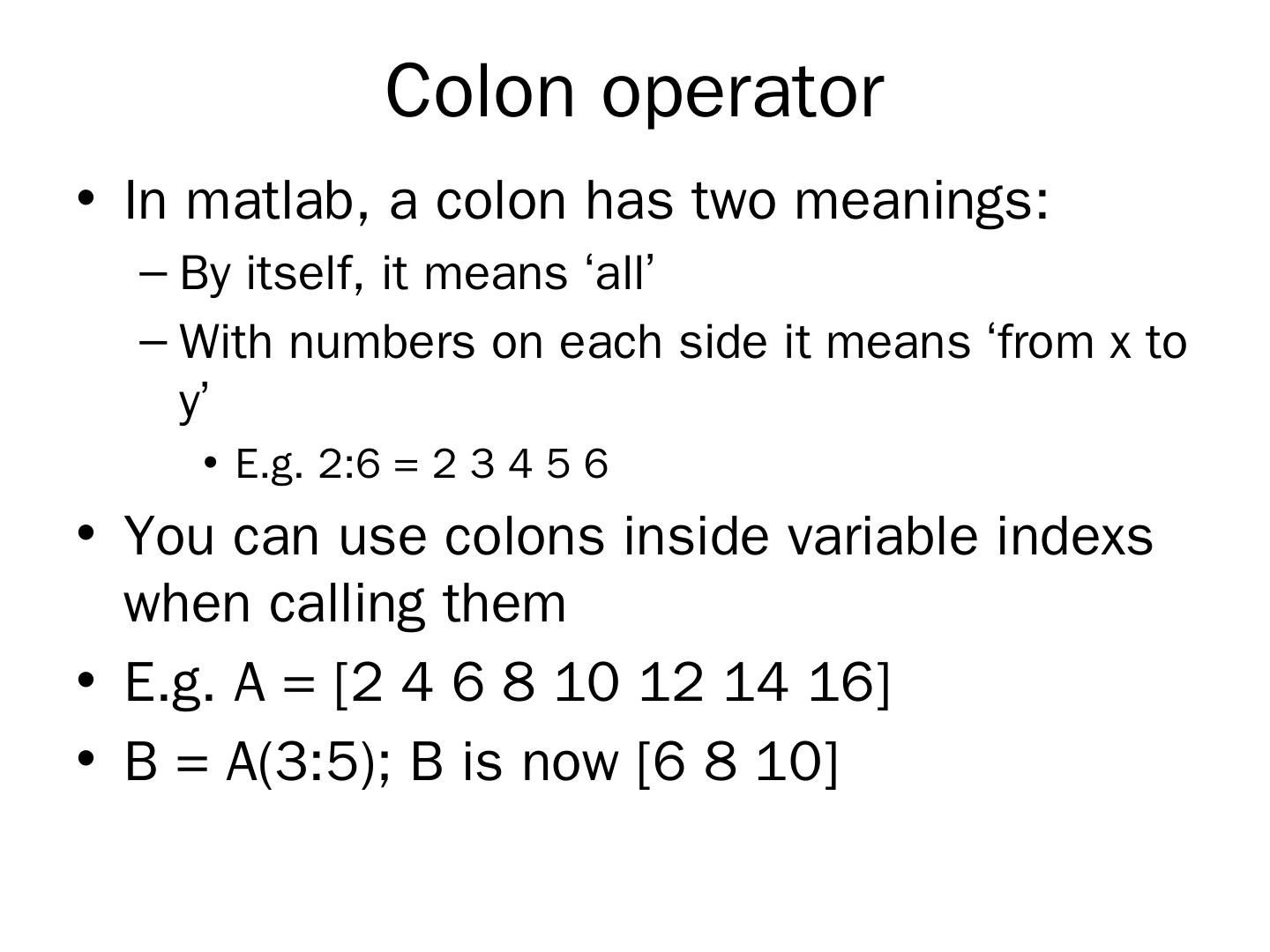 Colon operator

• In matlab, a colon has two meanings:
  – By itself, it means ‘all’
  – With numbers on each side it means ‘from x to y’
    • E.g. 2:6 = 2 3 4 5 6
• You can use colons inside variable indexs when calling them
• E.g. A = [2 4 6 8 10 12 14 16]
• B = A(3:5); B is now [6 8 10]